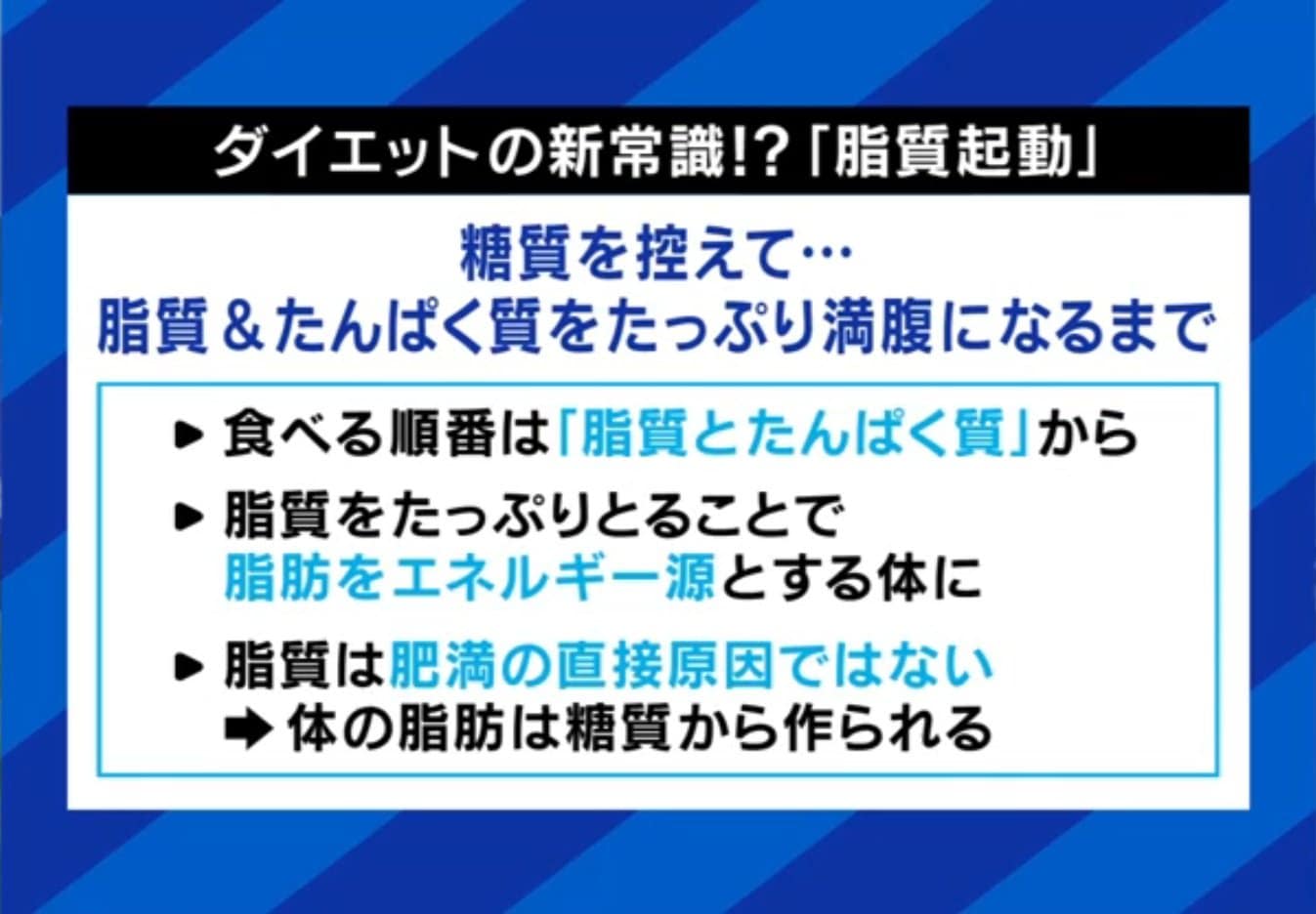 ダイエットの新常識!?「脂質起動」

糖質を控えて…
脂質＆たんぱく質をたっぷり満腹になるまで

▶ 食べる順番は「脂質とたんぱく質」から

▶ 脂質をたっぷりとることで
脂肪をエネルギー源とする体に

▶ 脂質は肥満の直接原因ではない
➡ 体の脂肪は糖質から作られる